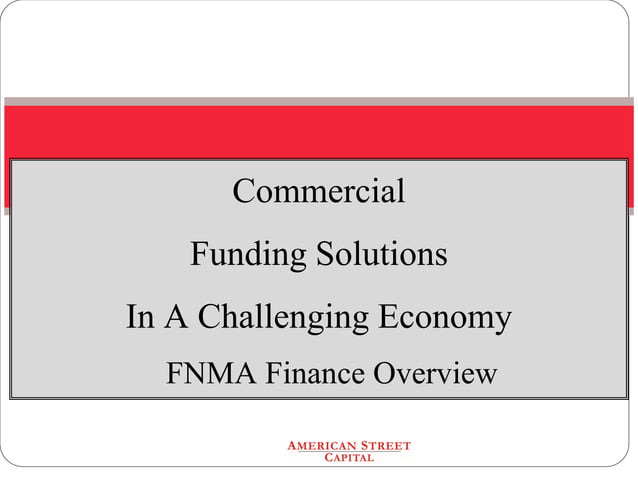 Commercial

Funding Solutions

In A Challenging Economy

FNMA Finance Overview

AMERICAN STREET
CAPITAL